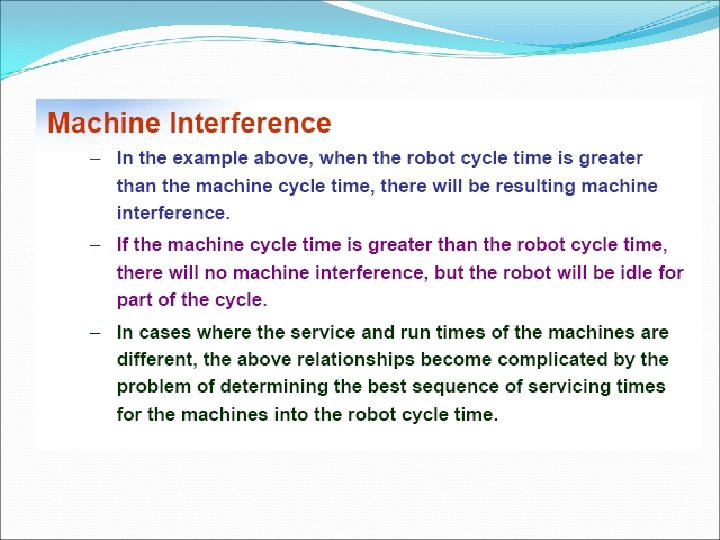 Machine Interference

– In the example above, when the robot cycle time is greater than the machine cycle time, there will be resulting machine interference.

– If the machine cycle time is greater than the robot cycle time, there will no machine interference, but the robot will be idle for part of the cycle.

– In cases where the service and run times of the machines are different, the above relationships become complicated by the problem of determining the best sequence of servicing times for the machines into the robot cycle time.